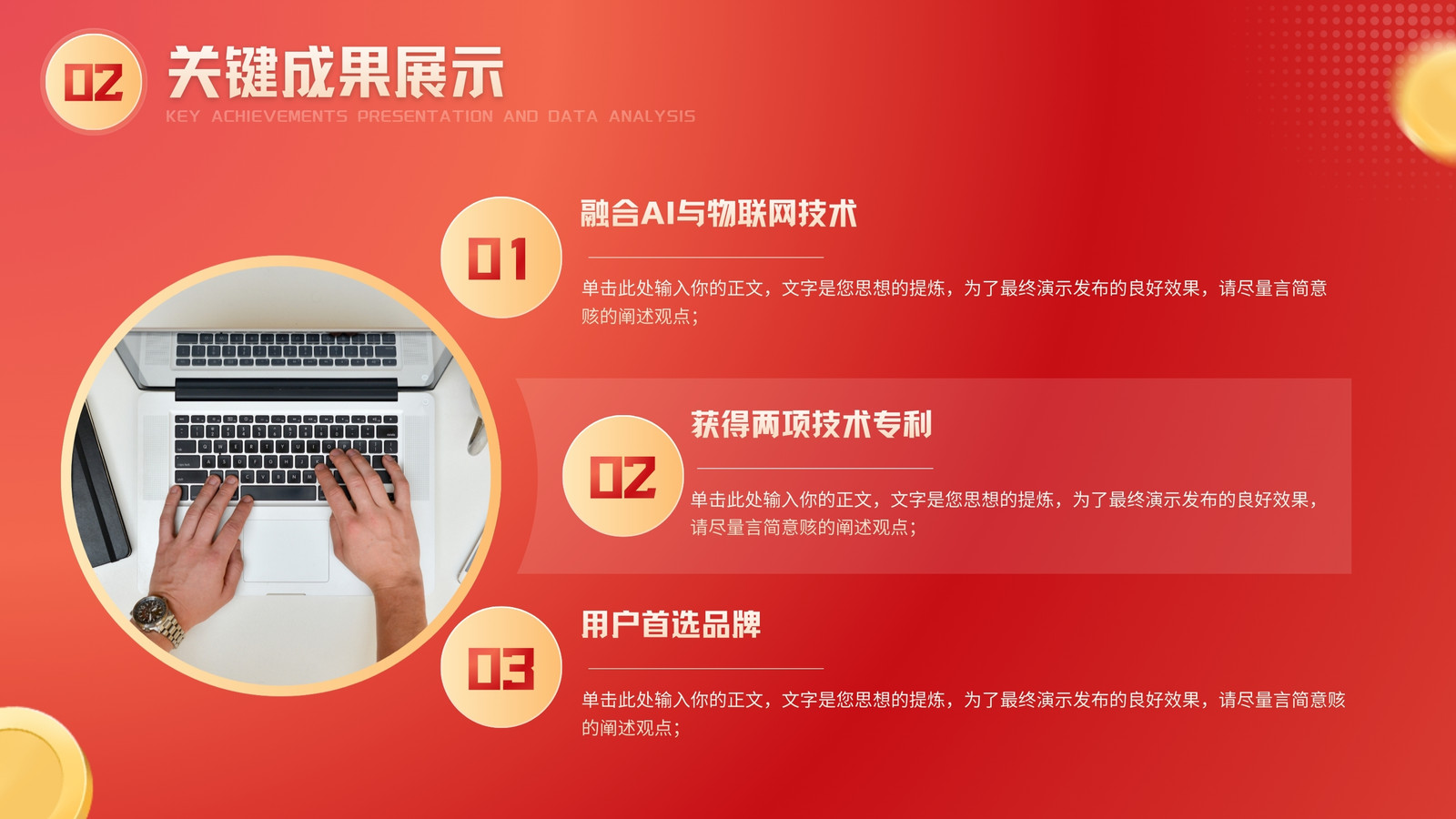 02 关键成果展示
KEY ACHIEVEMENTS PRESENTATION AND DATA ANALYSIS

01
融合AI与物联网技术
单击此处输入你的正文，文字是您思想的提炼，为了最终演示发布的良好效果，请尽量言简意赅的阐述观点；

02
获得两项技术专利
单击此处输入你的正文，文字是您思想的提炼，为了最终演示发布的良好效果，请尽量言简意赅的阐述观点；

03
用户首选品牌
单击此处输入你的正文，文字是您思想的提炼，为了最终演示发布的良好效果，请尽量言简意赅的阐述观点；